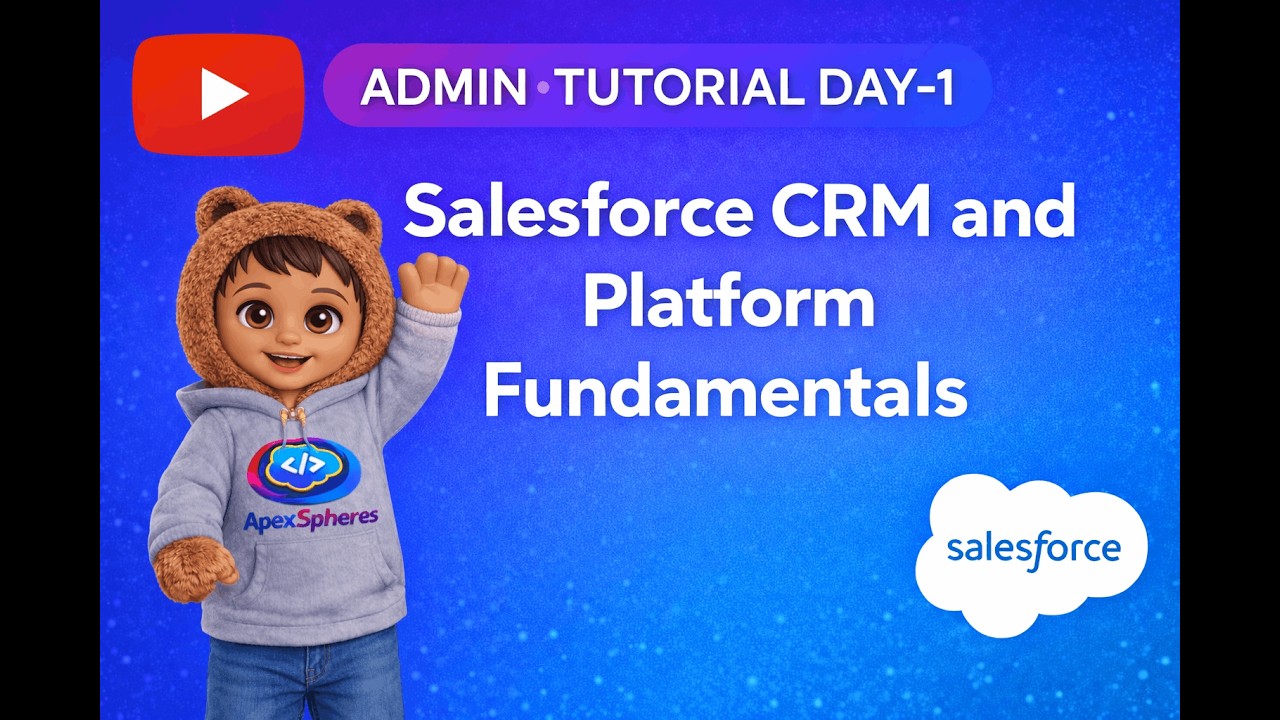 ADMIN • TUTORIAL DAY-1

Salesforce CRM and Platform Fundamentals

</>
ApexSpheres

salesforce